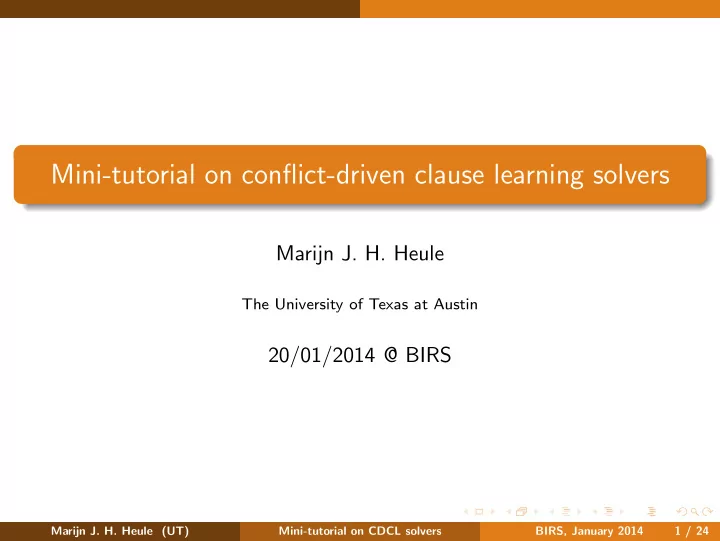 Mini-tutorial on conflict-driven clause learning solvers

Marijn J. H. Heule

The University of Texas at Austin

20/01/2014 @ BIRS

Marijn J. H. Heule (UT) Mini-tutorial on CDCL solvers BIRS, January 2014 1 / 24